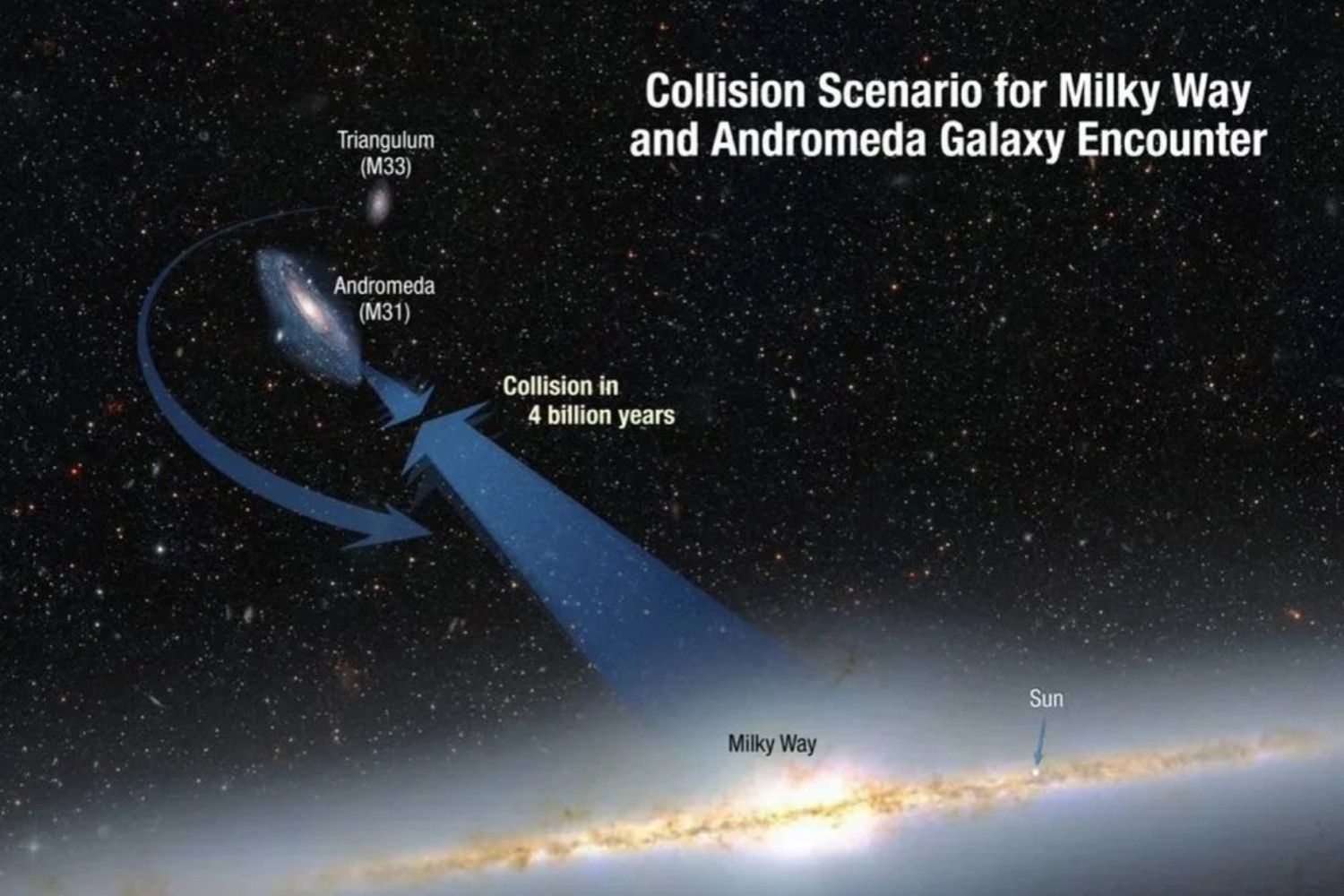 Collision Scenario for Milky Way and Andromeda Galaxy Encounter

Triangulum (M33)

Andromeda (M31)

Collision in 4 billion years

Sun

Milky Way